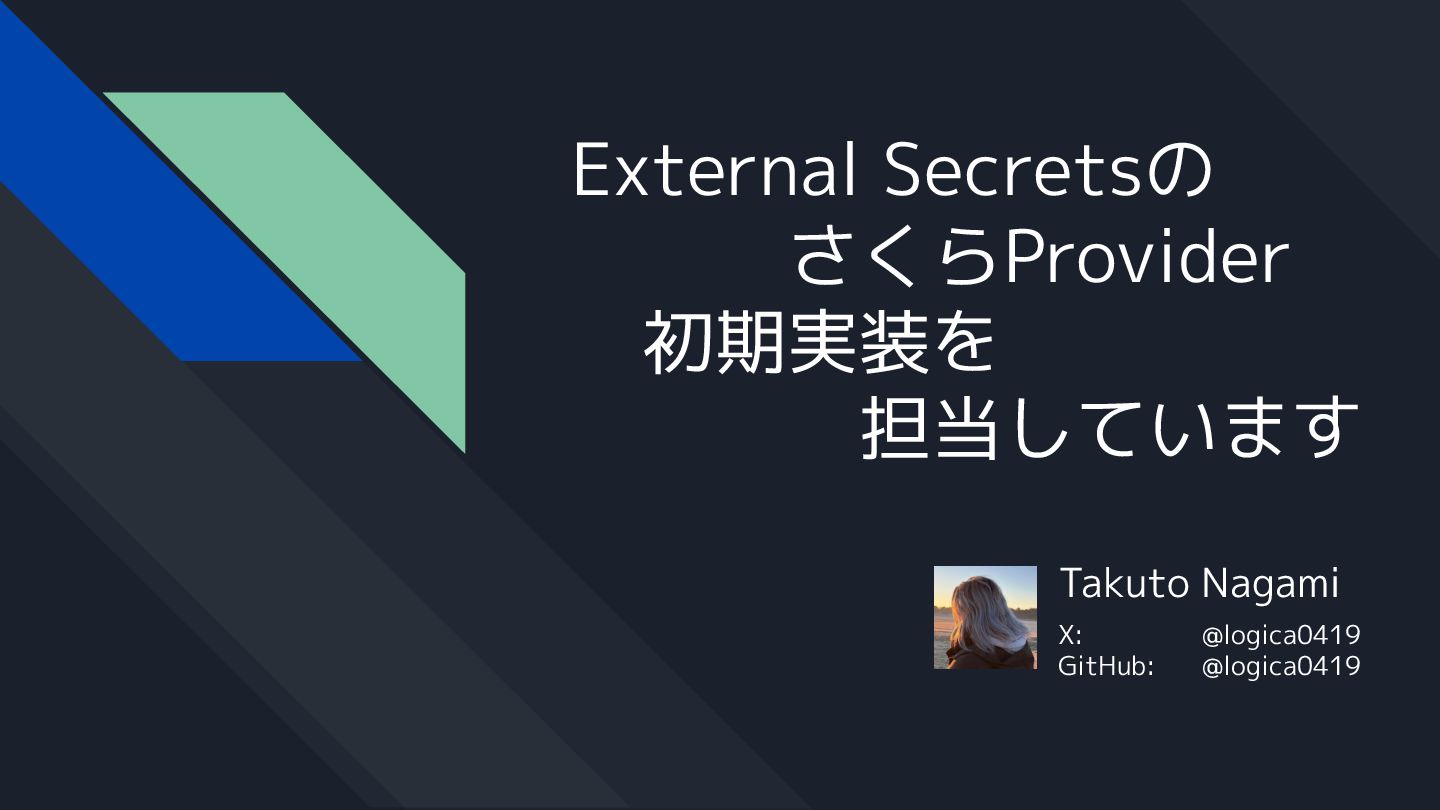 External Secretsの
さくらProvider
初期実装を
担当しています

Takuto Nagami
X: @logica0419
GitHub: @logica0419